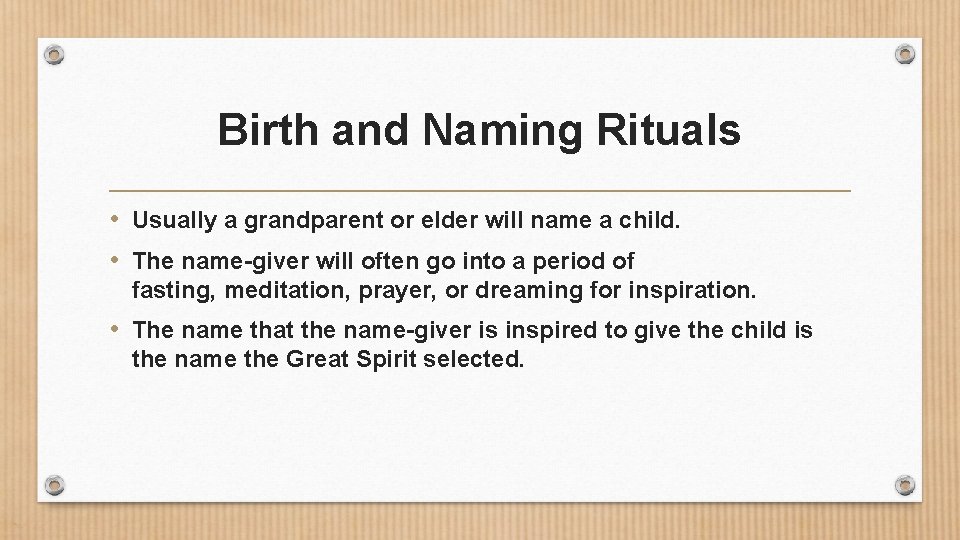 Birth and Naming Rituals

• Usually a grandparent or elder will name a child.

• The name-giver will often go into a period of fasting, meditation, prayer, or dreaming for inspiration.

• The name that the name-giver is inspired to give the child is the name the Great Spirit selected.